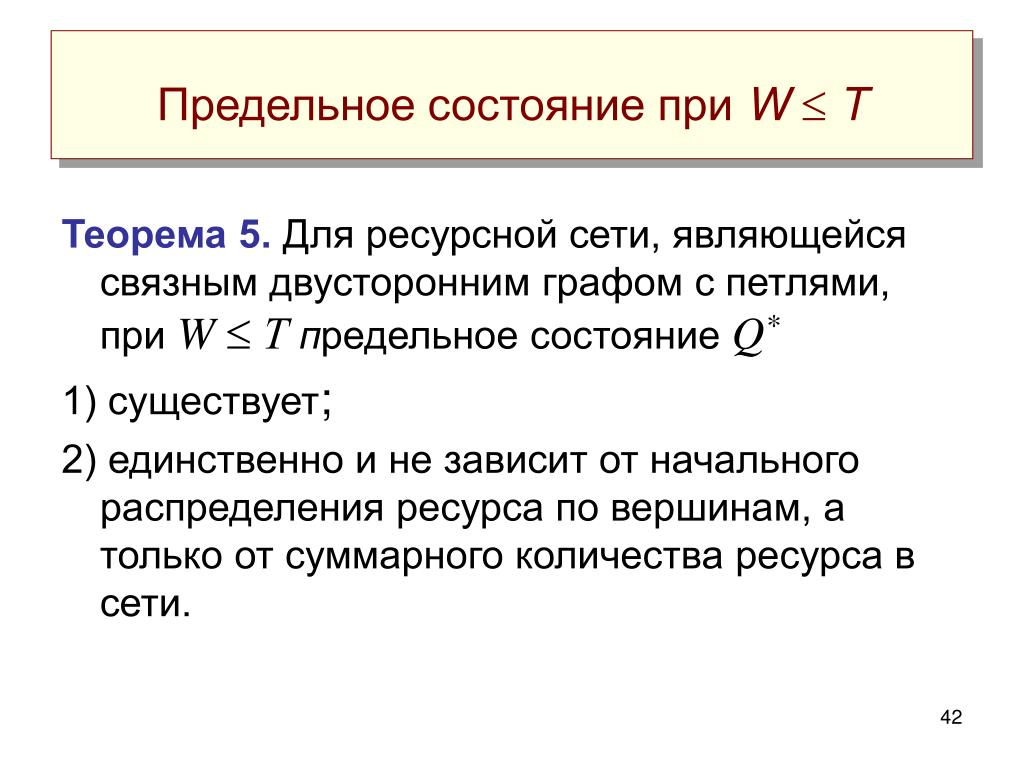 Предельное состояние при $W \leq T$

Теорема 5. Для ресурсной сети, являющейся связным двусторонним графом с петлями, при $W \leq T$ предельное состояние $Q^*$

1) существует;

2) единственно и не зависит от начального распределения ресурса по вершинам, а только от суммарного количества ресурса в сети.

42